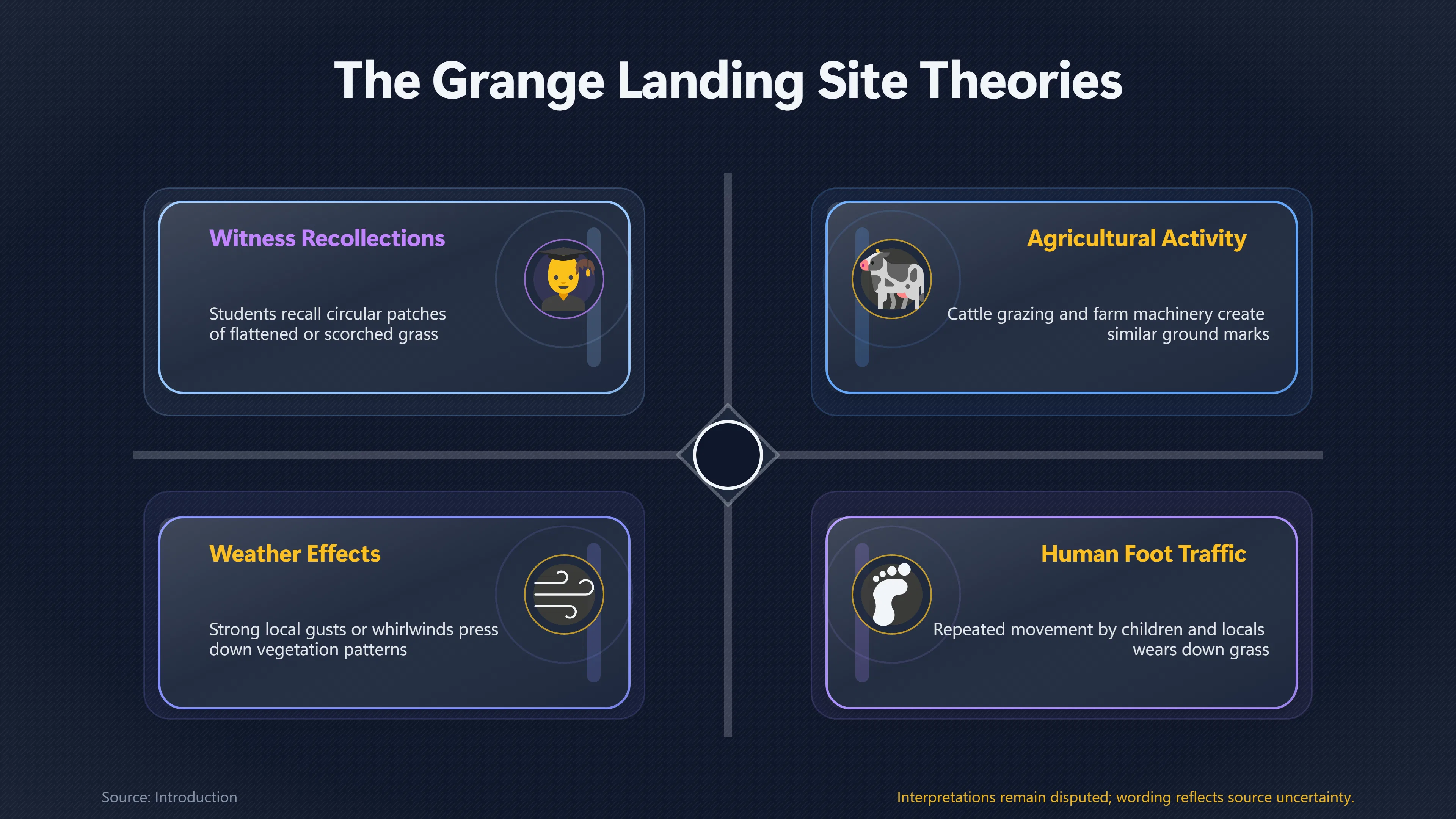 The Grange Landing Site Theories

Witness Recollections

Students recall circular patches of flattened or scorched grass

Agricultural Activity

Cattle grazing and farm machinery create similar ground marks

Weather Effects

Strong local gusts or whirlwinds press down vegetation patterns

Human Foot Traffic

Repeated movement by children and locals wears down grass

Source: Introduction

Interpretations remain disputed; wording reflects source uncertainty.